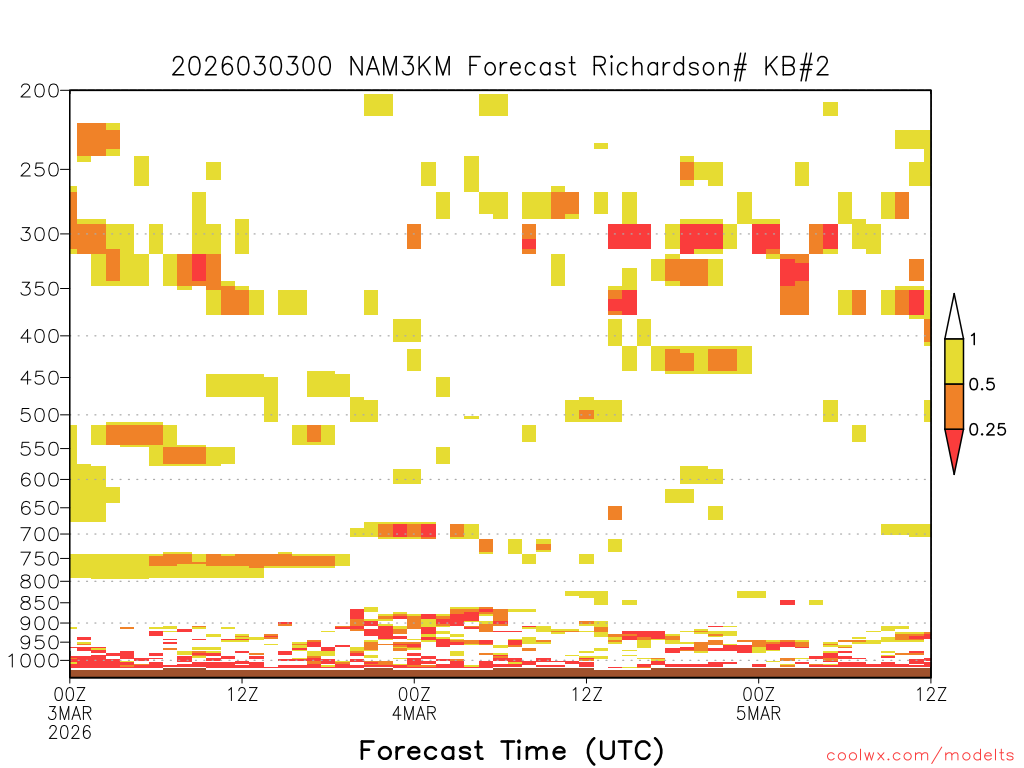 2026030300 NAM3KM Forecast Richardson# KB#2

200
250
300
350
400
450
500
550
600
650
700
750
800
850
900
950
1000

1
0.5
0.25

00Z
3MAR
2026
12Z
00Z
4MAR
12Z
00Z
5MAR
12Z

Forecast Time (UTC)

coolwx.com/modelts